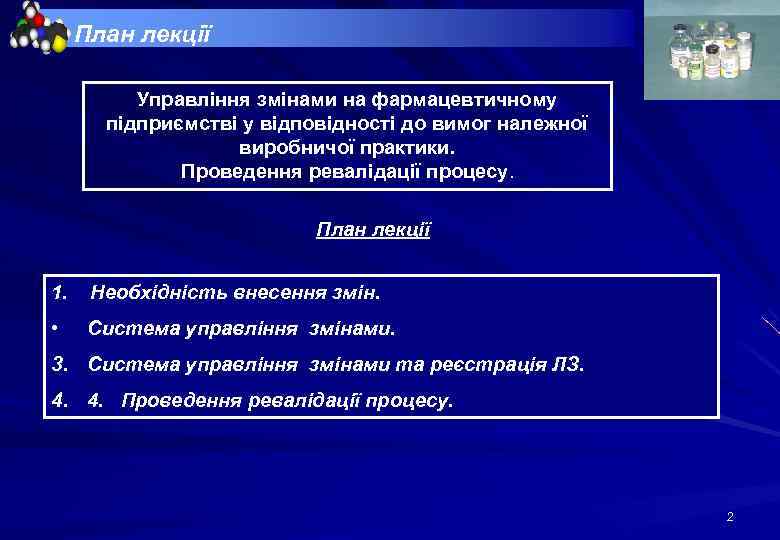 План лекції

Управління змінами на фармацевтичному підприємстві у відповідності до вимог належної виробничої практики.
Проведення ревалідації процесу.

План лекції

1. Необхідність внесення змін.
• Система управління змінами.
3. Система управління змінами та реєстрація ЛЗ.
4. 4. Проведення ревалідації процесу.

2